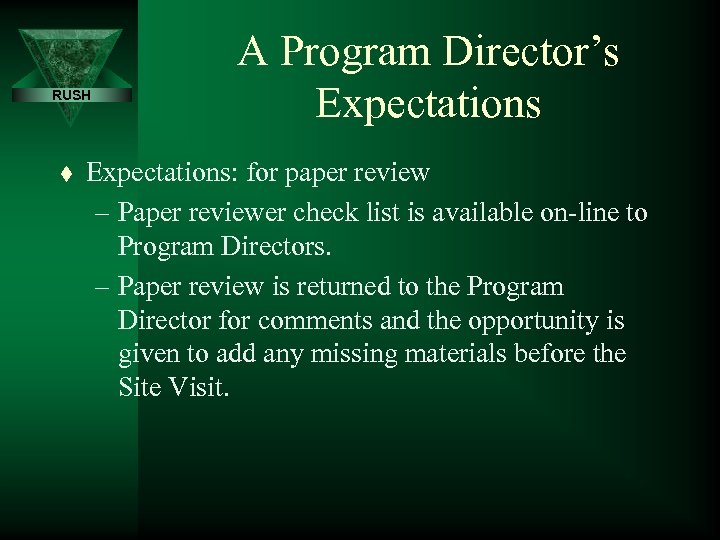 RUSH

A Program Director's Expectations

♦ Expectations: for paper review

– Paper reviewer check list is available on-line to Program Directors.

– Paper review is returned to the Program Director for comments and the opportunity is given to add any missing materials before the Site Visit.